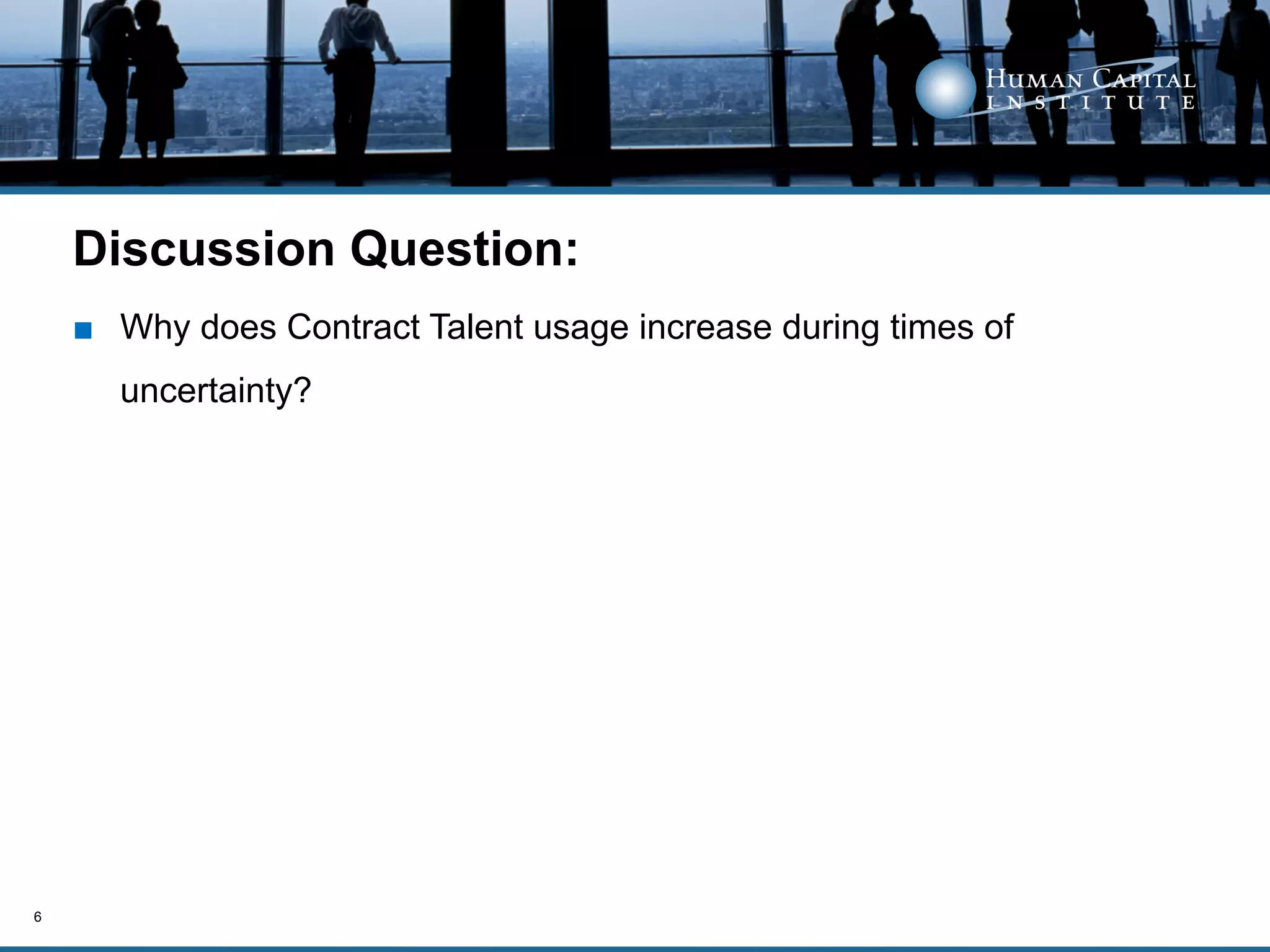 HUMAN CAPITAL INSTITUTE

Discussion Question:

■ Why does Contract Talent usage increase during times of uncertainty?

6